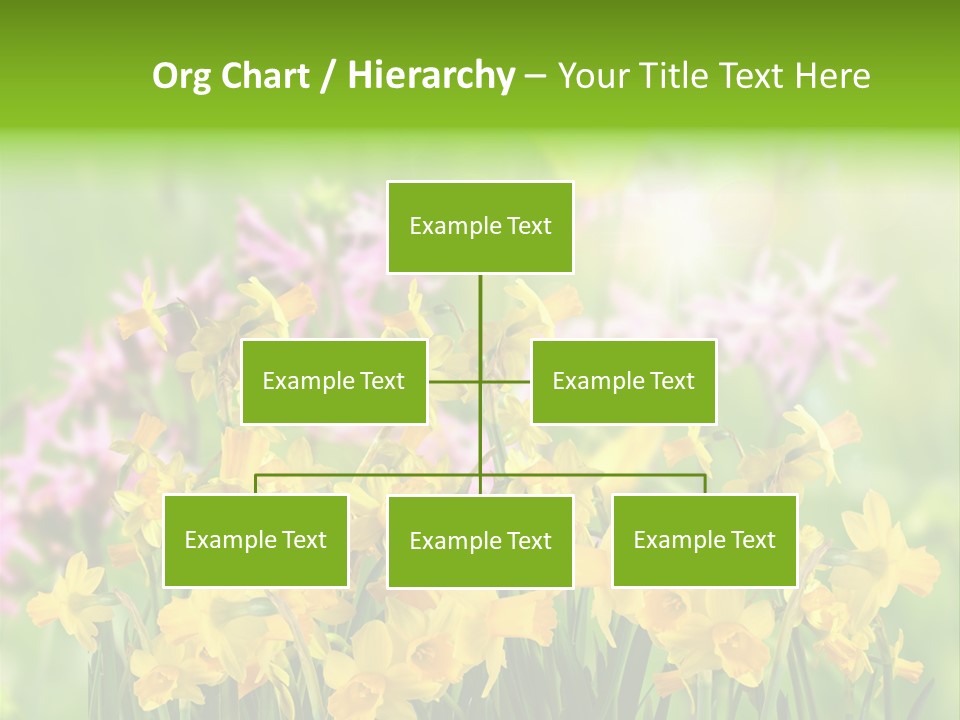 Org Chart / Hierarchy – Your Title Text Here

Example Text

Example Text

Example Text

Example Text

Example Text

Example Text